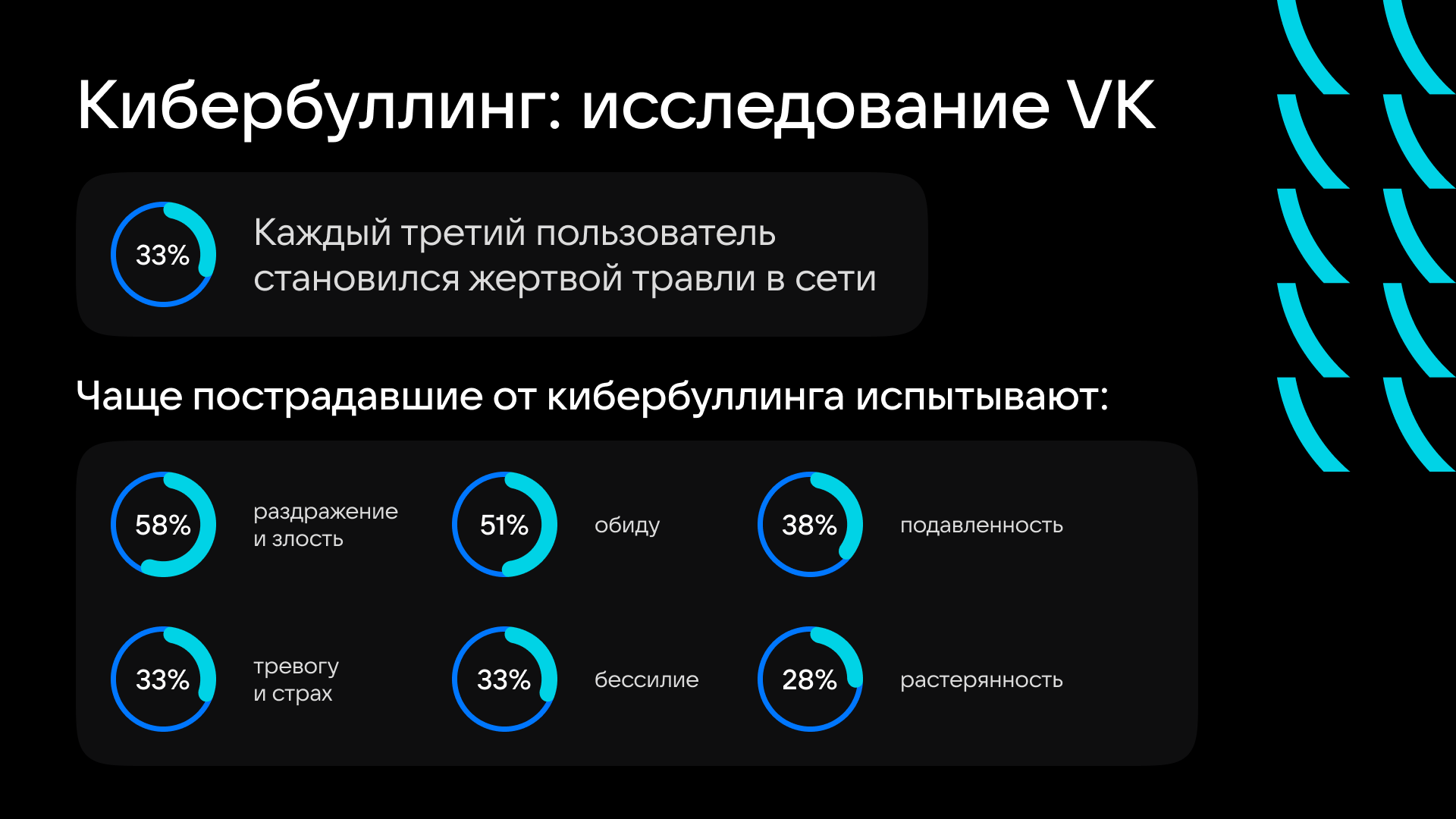 Кибербуллинг: исследование VK

33%

Каждый третий пользователь становился жертвой травли в сети

Чаще пострадавшие от кибербуллинга испытывают:

58%

раздражение и злость

51%

обиду

38%

подавленность

33%

тревогу и страх

33%

бессилие

28%

растерянность